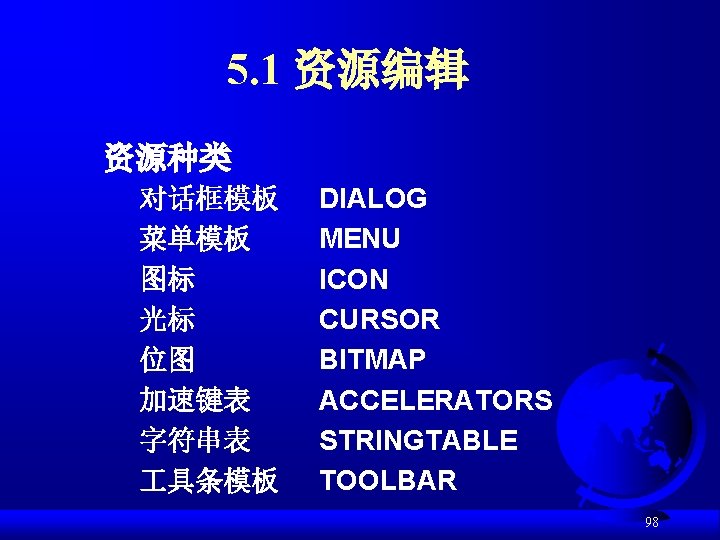 5.1 资源编辑

资源种类

对话框模板 DIALOG
菜单模板 MENU
图标 ICON
光标 CURSOR
位图 BITMAP
加速键表 ACCELERATORS
字符串表 STRINGTABLE
工具条模板 TOOLBAR

98